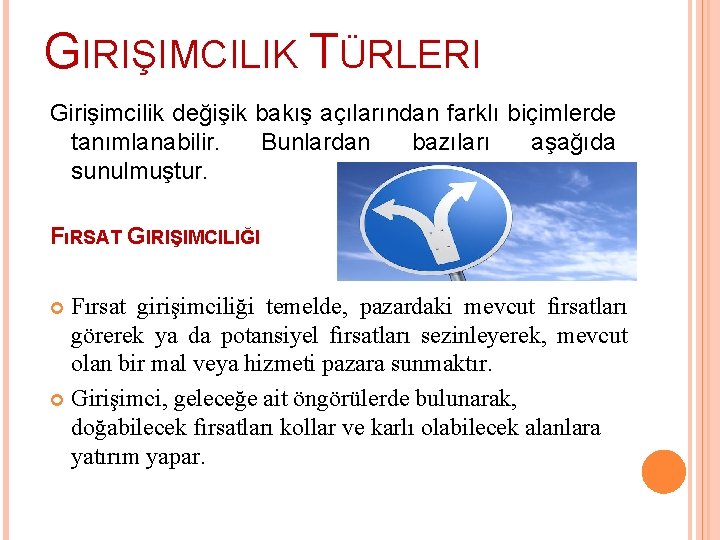 GIRIŞIMCILIK TÜRLERI

Girişimcilik değişik bakış açılarından farklı biçimlerde tanımlanabilir. Bunlardan bazıları aşağıda sunulmuştur.

FIRSAT GIRIŞIMCILIĞI

Fırsat girişimciliği temelde, pazardaki mevcut fırsatları görerek ya da potansiyel fırsatları sezinleyerek, mevcut olan bir mal veya hizmeti pazara sunmaktır.

Girişimci, geleceğe ait öngörülerde bulunarak, doğabilecek fırsatları kollar ve karlı olabilecek alanlara yatırım yapar.